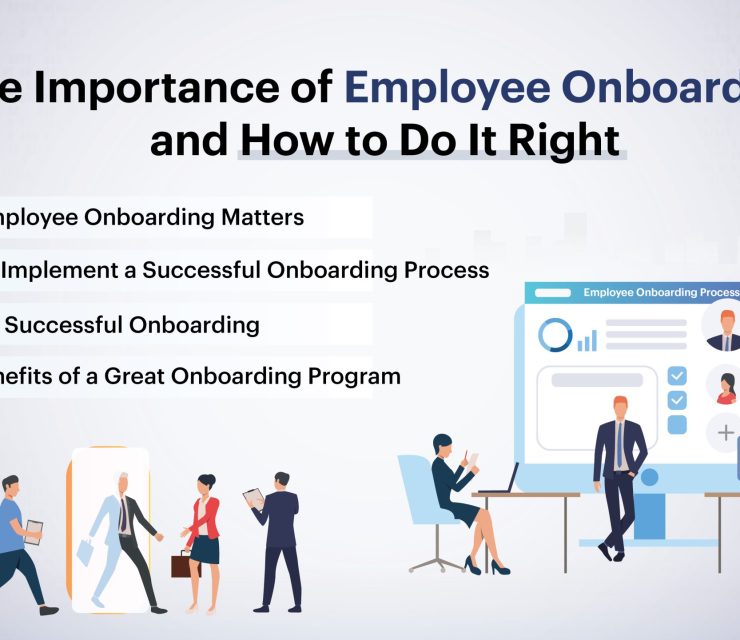 e Importance of Employee Onboard
and How to Do It Right

nployee Onboarding Matters

Implement a Successful Onboarding Process

Successful Onboarding

nefits of a Great Onboarding Program

Employee Onboarding Process